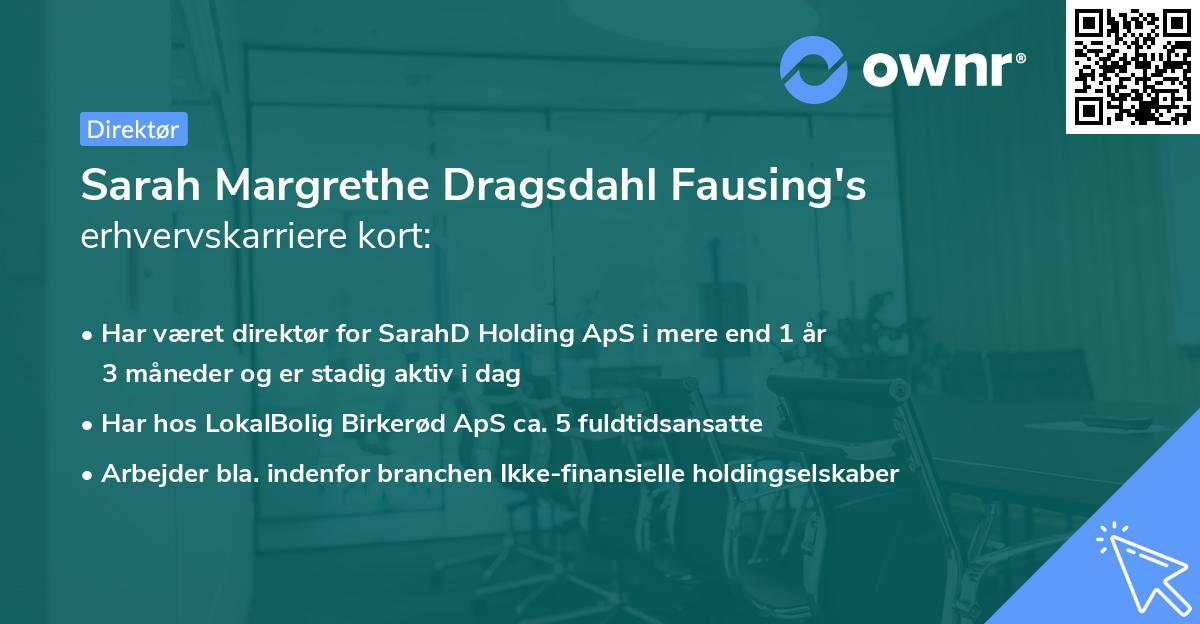 ownr®

Direktør

Sarah Margrethe Dragsdahl Fausing's erhvervskarriere kort:

• Har været direktør for SarahD Holding ApS i mere end 1 år 3 måneder og er stadig aktiv i dag

• Har hos LokalBolig Birkerød ApS ca. 5 fuldtidsansatte

• Arbejder bla. indenfor branchen Ikke-finansielle holdingselskaber